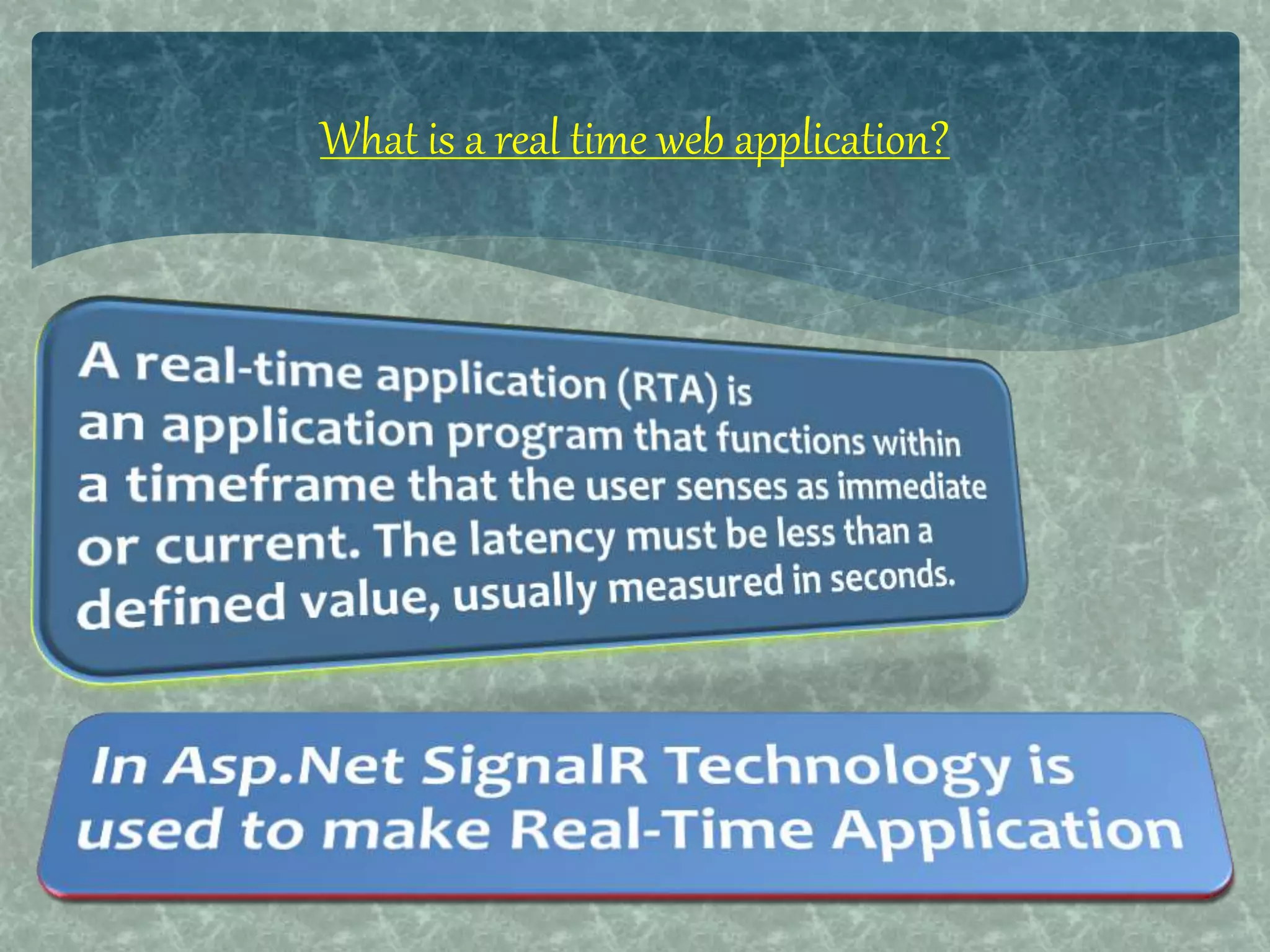 What is a real time web application?

A real-time application (RTA) is an application program that functions within a timeframe that the user senses as immediate or current. The latency must be less than a defined value, usually measured in seconds.

In Asp.Net SignalR Technology is used to make Real-Time Application